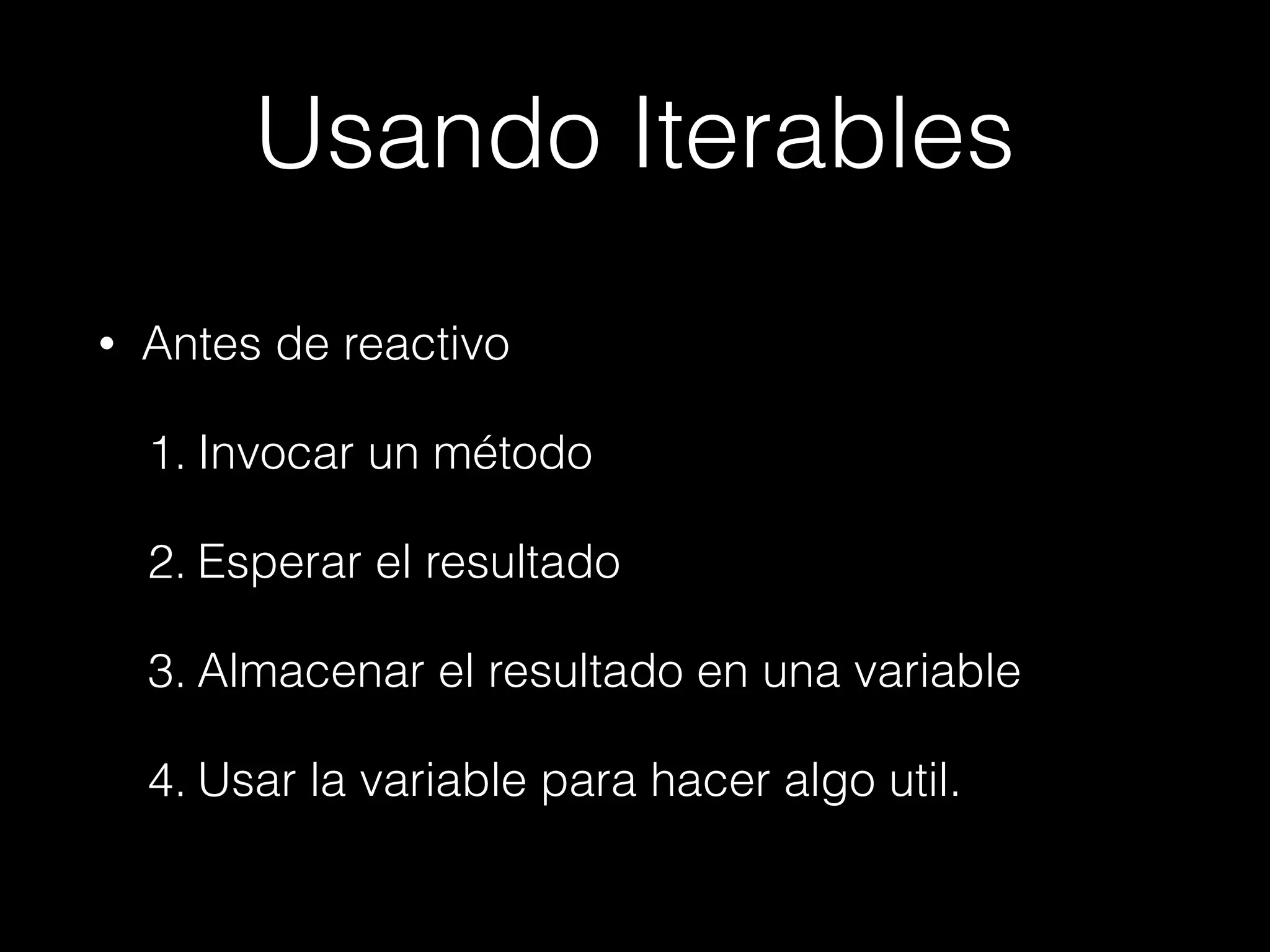 Usando Iterables

• Antes de reactivo

1. Invocar un método

2. Esperar el resultado

3. Almacenar el resultado en una variable

4. Usar la variable para hacer algo util.